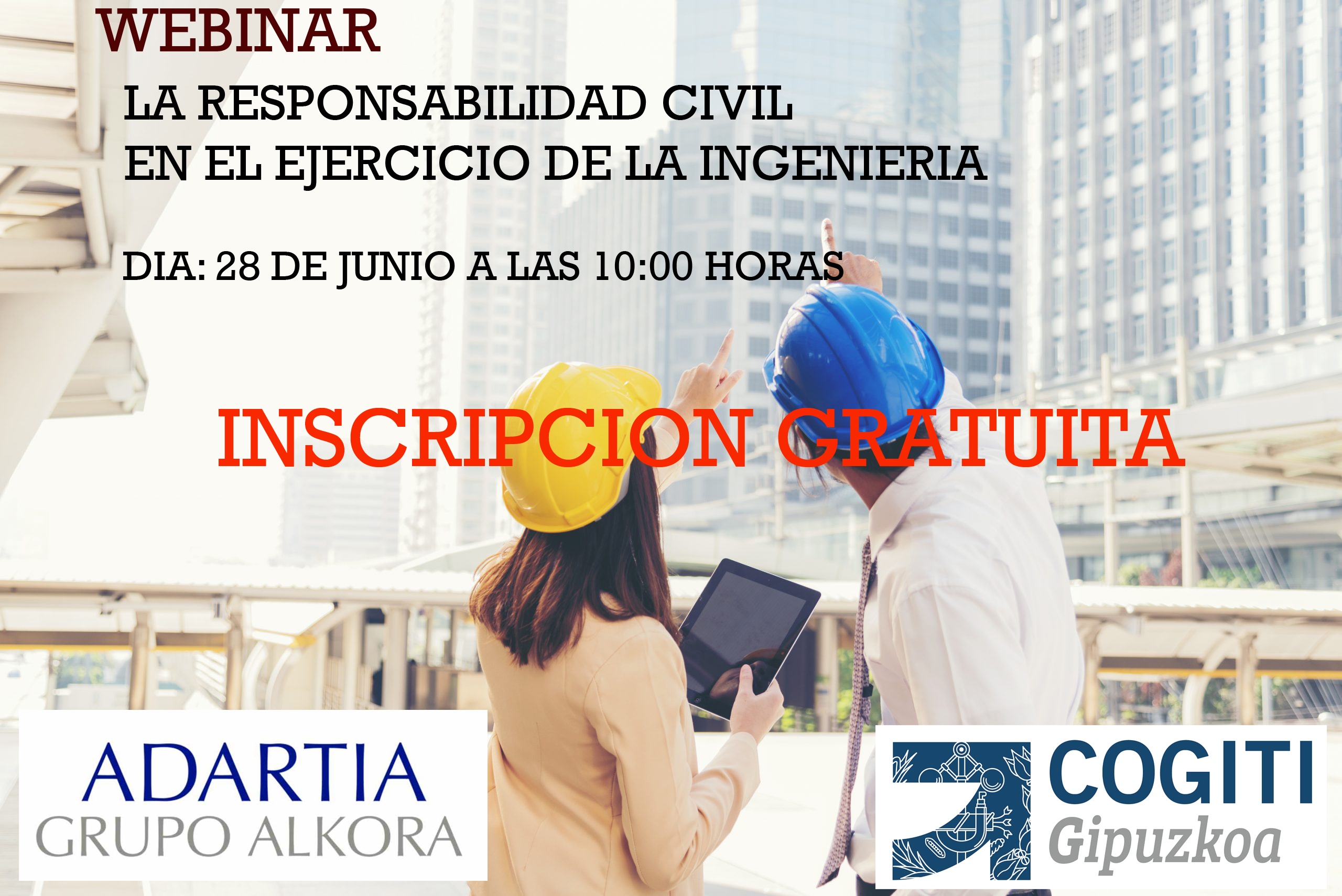 WEBINAR

LA RESPONSABILIDAD CIVIL EN EL EJERCICIO DE LA INGENIERIA

DIA: 28 DE JUNIO A LAS 10:00 HORAS

INSCRIPCION GRATUITA

ADARTIA
GRUPO ALKORA

COGITI
Gipuzkoa